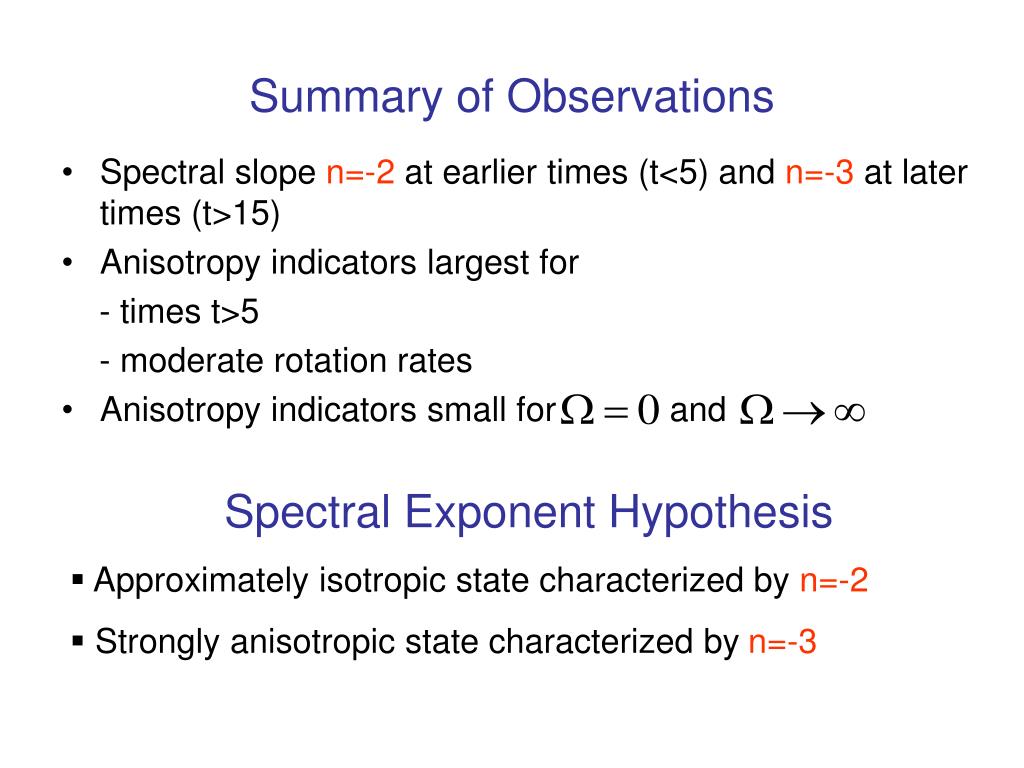 Summary of Observations

• Spectral slope n=-2 at earlier times (t<5) and n=-3 at later times (t>15)

• Anisotropy indicators largest for

- times t>5

- moderate rotation rates

• Anisotropy indicators small for $\Omega = 0$ and $\Omega \to \infty$

Spectral Exponent Hypothesis

▪ Approximately isotropic state characterized by n=-2

▪ Strongly anisotropic state characterized by n=-3